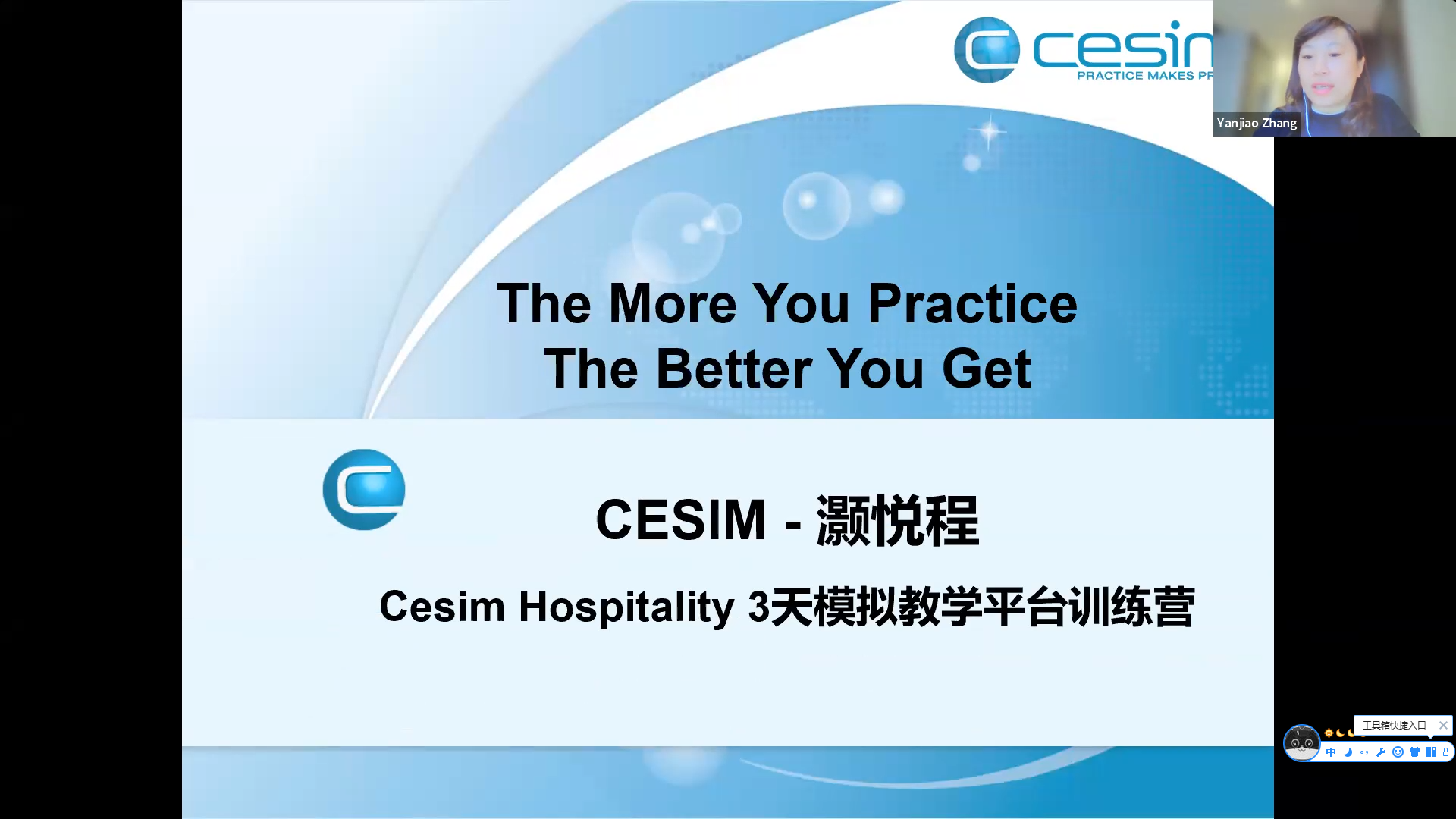 cesin
PRACTICE MAKES PR

Yanjiao Zhang

The More You Practice
The Better You Get

CESIM - 灏悦程

Cesim Hospitality 3天模拟教学平台训练营

工具箱快捷入口

中